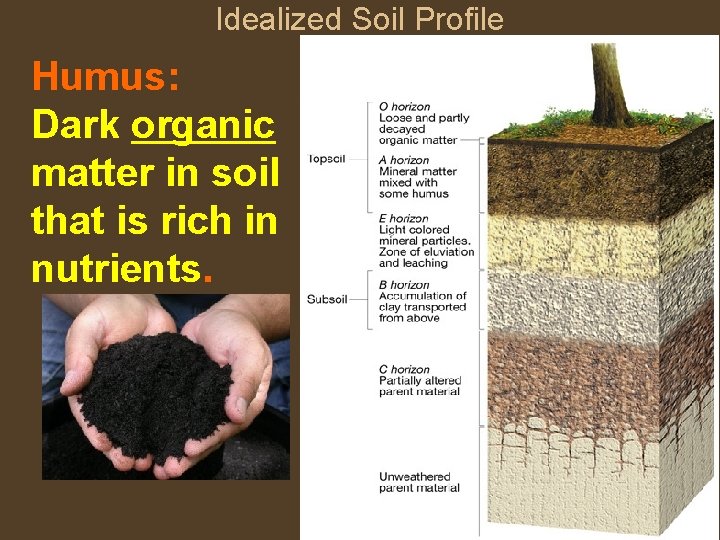 Idealized Soil Profile

Humus:
Dark organic matter in soil that is rich in nutrients.

Topsoil

O horizon
Loose and partly decayed organic matter

A horizon
Mineral matter mixed with some humus

E horizon
Light colored mineral particles. Zone of eluviation and leaching

Subsoil

B horizon
Accumulation of clay transported from above

C horizon
Partially altered parent material

Unweathered parent material